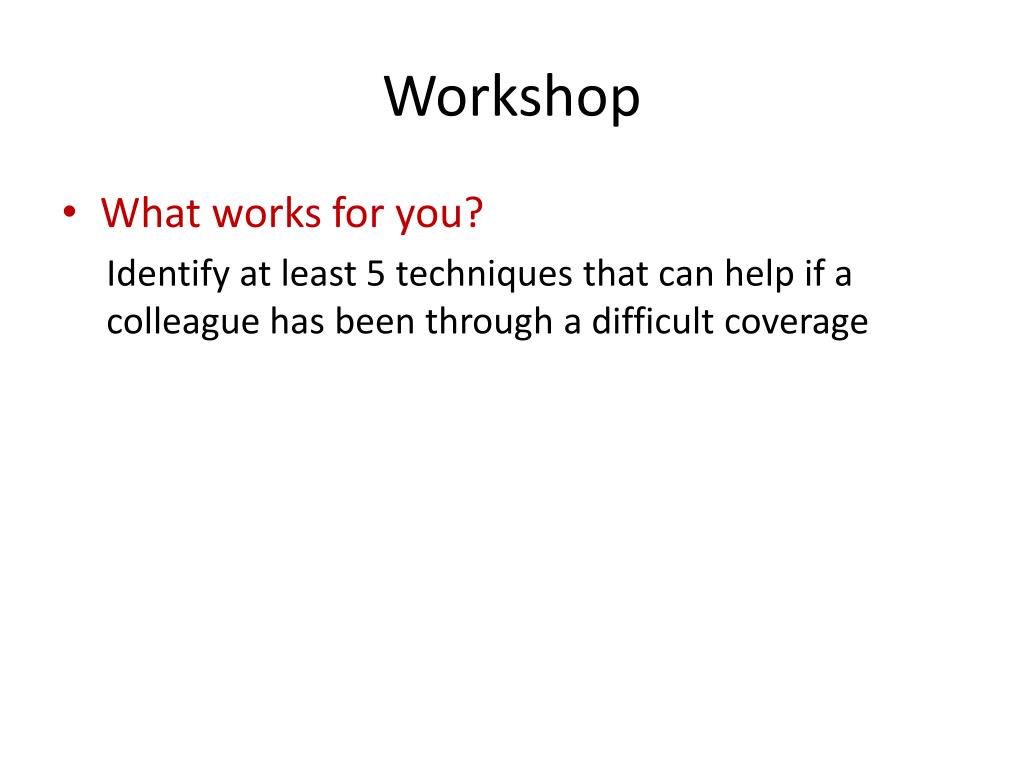 Workshop

• What works for you?

Identify at least 5 techniques that can help if a colleague has been through a difficult coverage